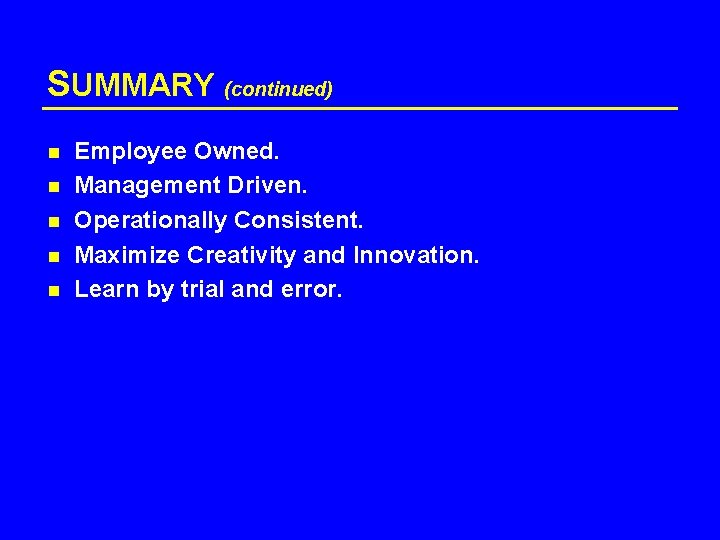 SUMMARY (continued)

- Employee Owned.
- Management Driven.
- Operationally Consistent.
- Maximize Creativity and Innovation.
- Learn by trial and error.